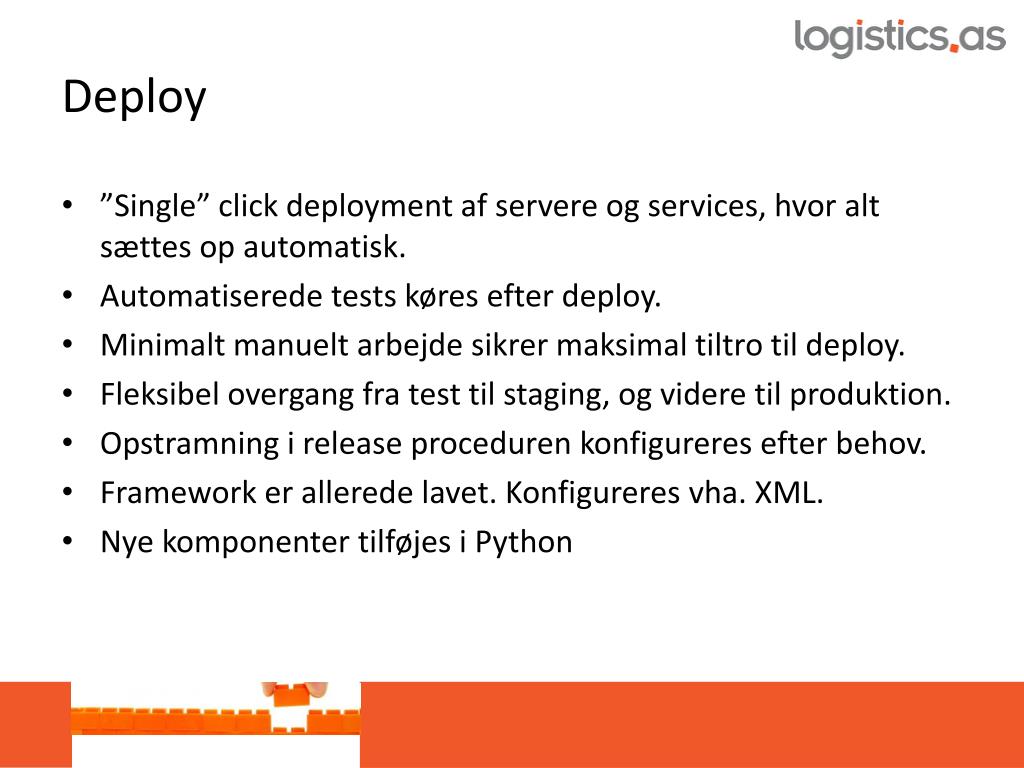 logistics.as

Deploy

• ”Single” click deployment af servere og services, hvor alt sættes op automatisk.
• Automatiserede tests køres efter deploy.
• Minimalt manuelt arbejde sikrer maksimal tiltro til deploy.
• Fleksibel overgang fra test til staging, og videre til produktion.
• Opstramning i release proceduren konfigureres efter behov.
• Framework er allerede lavet. Konfigureres vha. XML.
• Nye komponenter tilføjes i Python